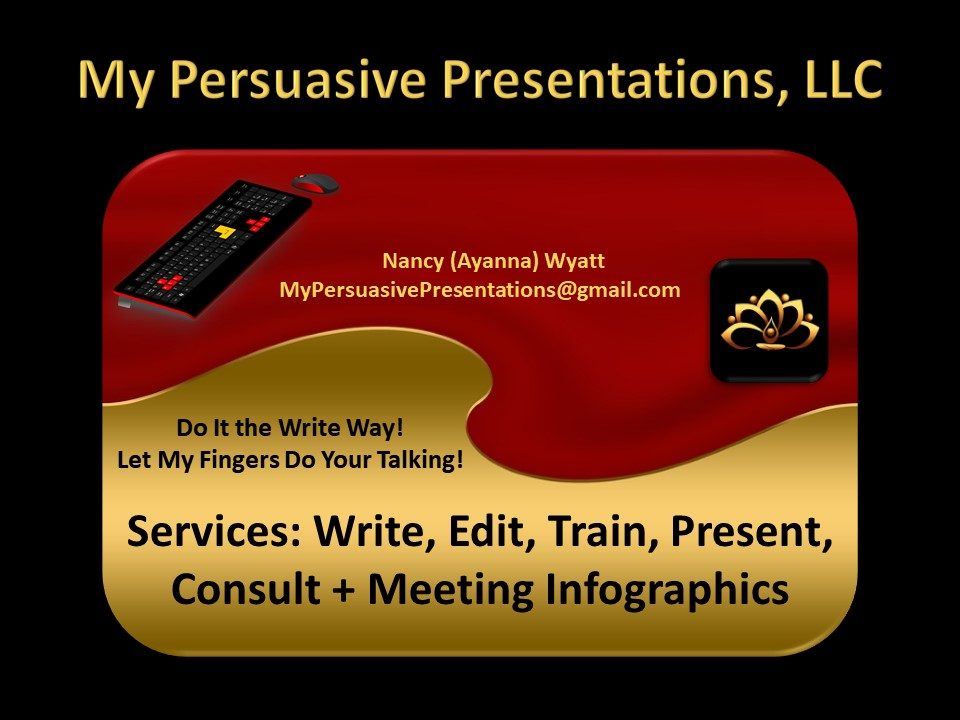 My Persuasive Presentations, LLC

Nancy (Ayanna) Wyatt
MyPersuasivePresentations@gmail.com

Do It the Write Way!
Let My Fingers Do Your Talking!

Services: Write, Edit, Train, Present, Consult + Meeting Infographics